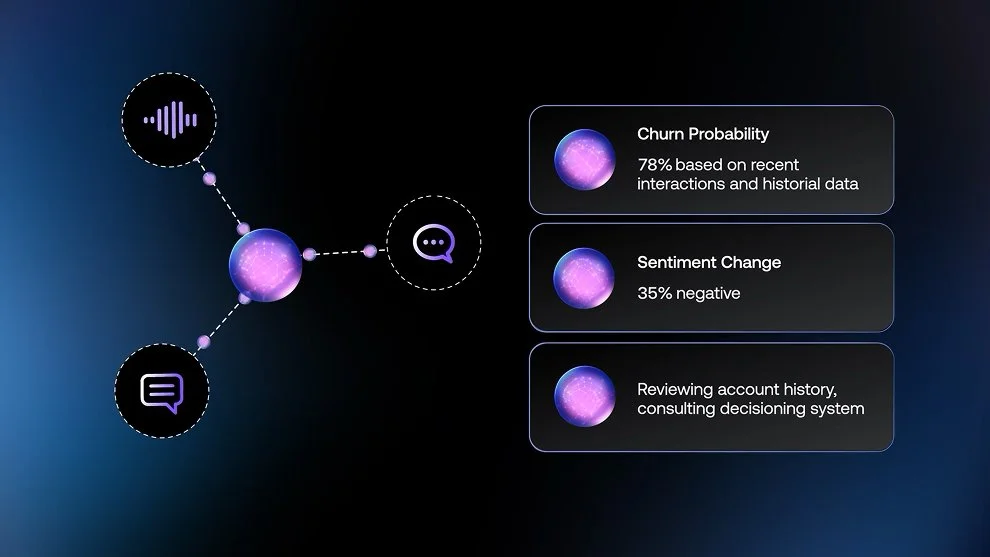 Churn Probability
78% based on recent interactions and historial data

Sentiment Change
35% negative

Reviewing account history, consulting decisioning system